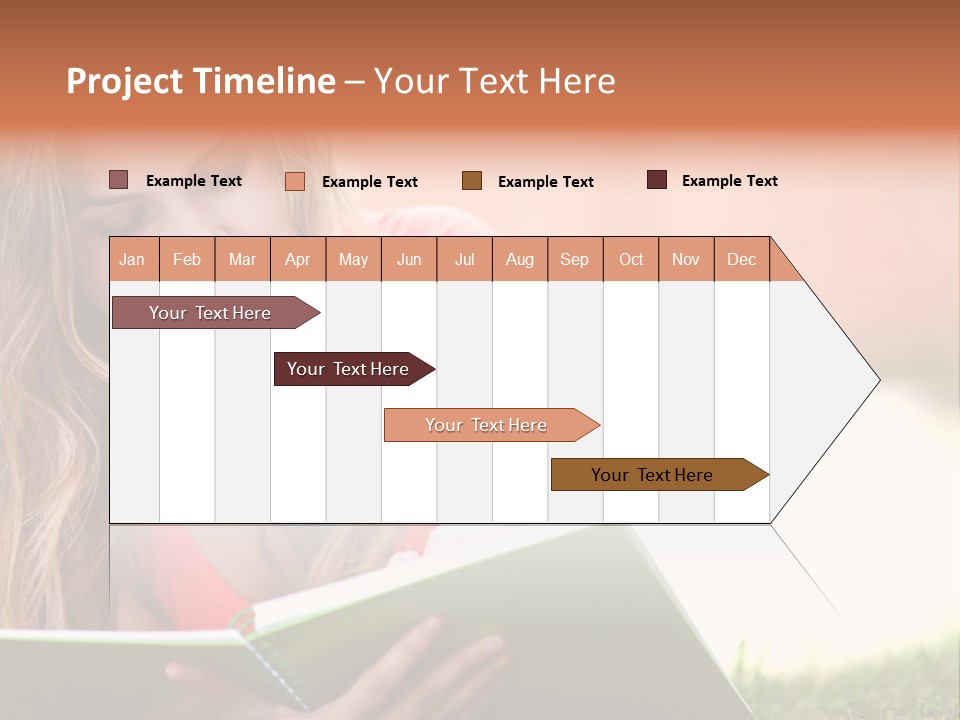 Project Timeline – Your Text Here

Example Text Example Text Example Text Example Text

| Jan | Feb | Mar | Apr | May | Jun | Jul | Aug | Sep | Oct | Nov | Dec |
|---|---|---|---|---|---|---|---|---|---|---|---|

Your Text Here

Your Text Here

Your Text Here

Your Text Here